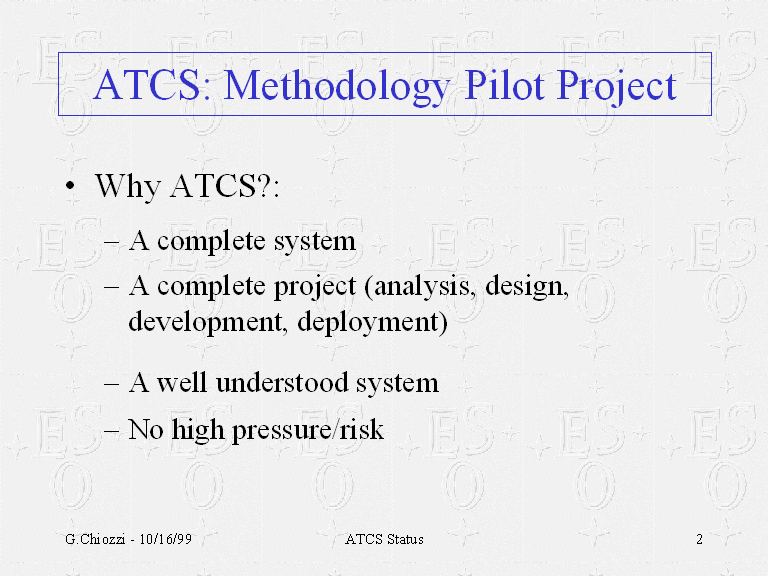 ATCS: Methodology Pilot Project

• Why ATCS?:
– A complete system
– A complete project (analysis, design, development, deployment)
– A well understood system
– No high pressure/risk

G.Chiozzi - 10/16/99 ATCS Status 2